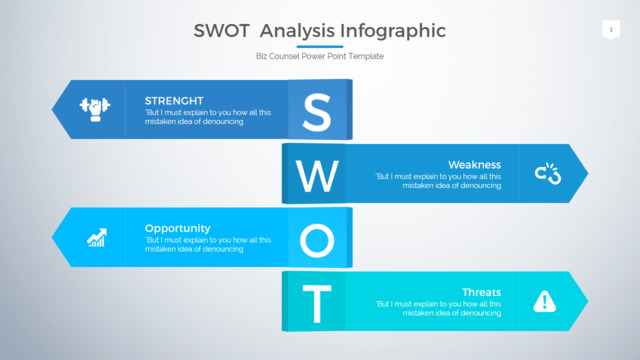 SWOT Analysis Infographic

1

Biz Counsel Power Point Template

STRENGHT
"But I must explain to you how all this mistaken idea of denouncing

S

W

Weakness
"But I must explain to you how all this mistaken idea of denouncing

Opportunity
"But I must explain to you how all this mistaken idea of denouncing

O

T

Threats
"But I must explain to you how all this mistaken idea of denouncing